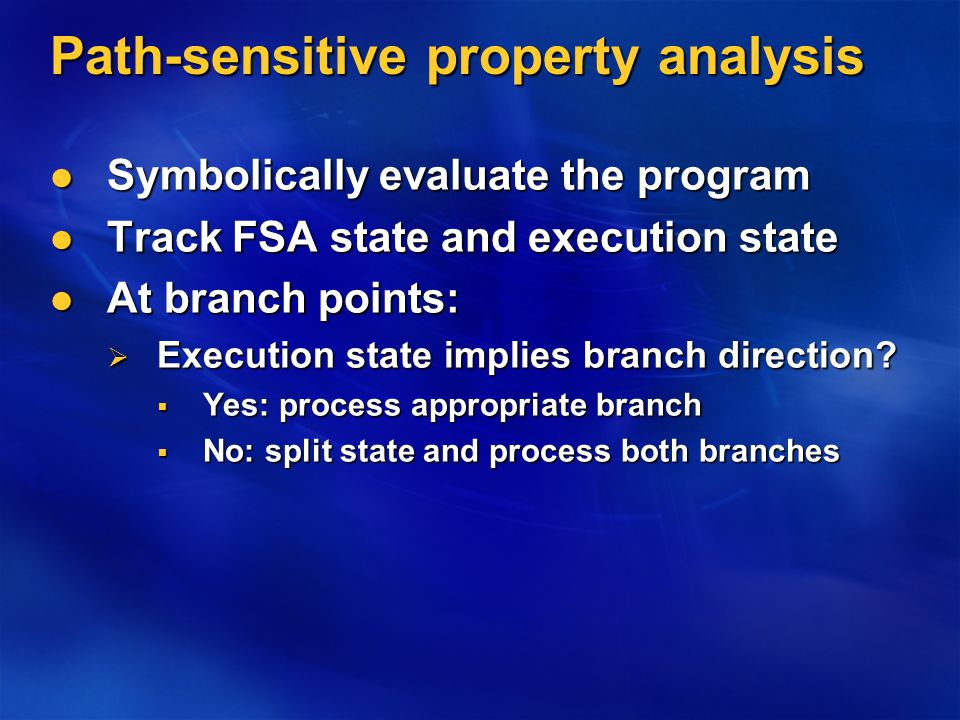 Path-sensitive property analysis

- Symbolically evaluate the program
- Track FSA state and execution state
- At branch points:
  - Execution state implies branch direction?
    - Yes: process appropriate branch
    - No: split state and process both branches